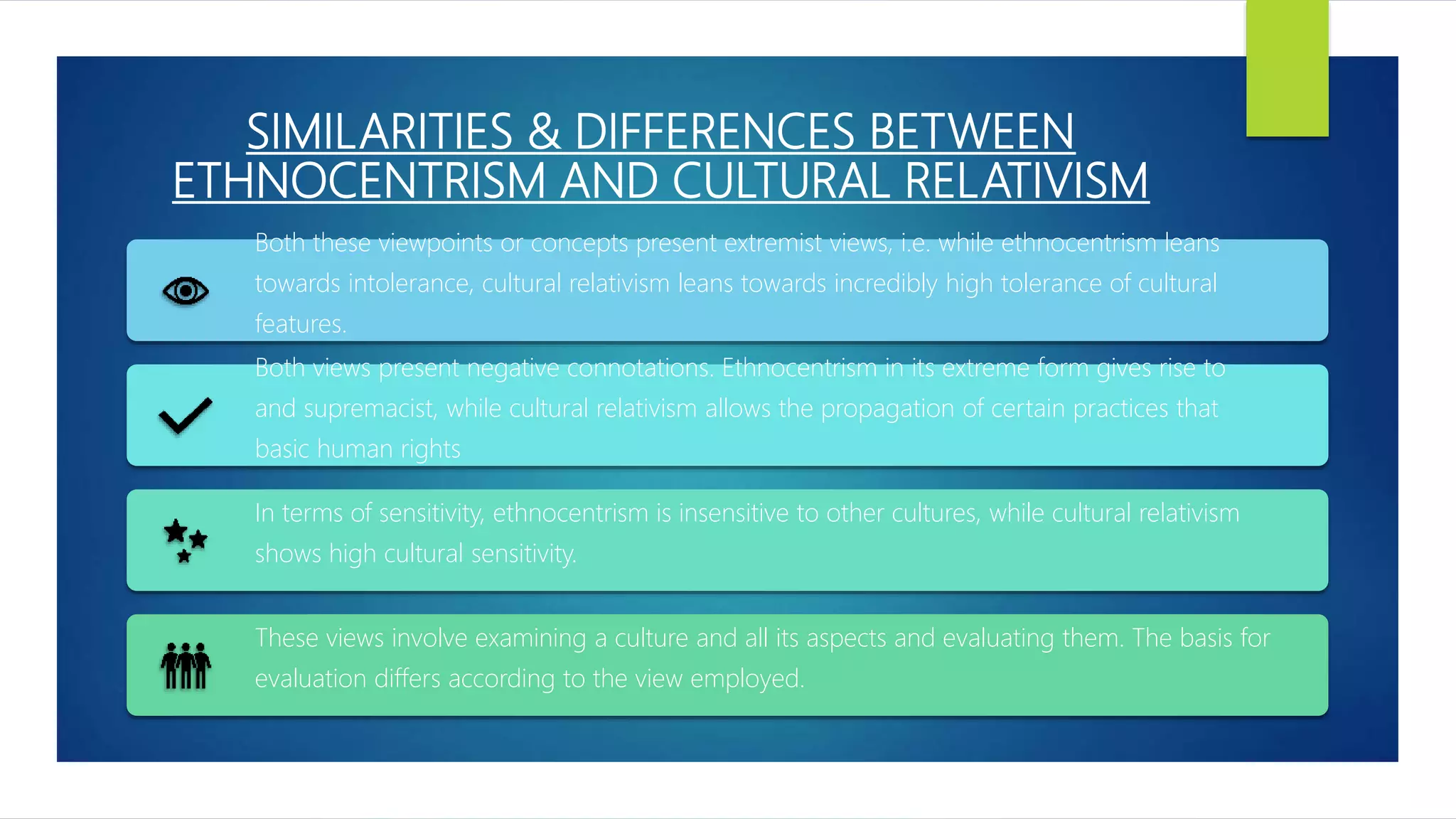 SIMILARITIES & DIFFERENCES BETWEEN ETHNOCENTRISM AND CULTURAL RELATIVISM

Both these viewpoints or concepts present extremist views, i.e. while ethnocentrism leans towards intolerance, cultural relativism leans towards incredibly high tolerance of cultural features.

Both views present negative connotations. Ethnocentrism in its extreme form gives rise to and supremacist, while cultural relativism allows the propagation of certain practices that basic human rights

In terms of sensitivity, ethnocentrism is insensitive to other cultures, while cultural relativism shows high cultural sensitivity.

These views involve examining a culture and all its aspects and evaluating them. The basis for evaluation differs according to the view employed.